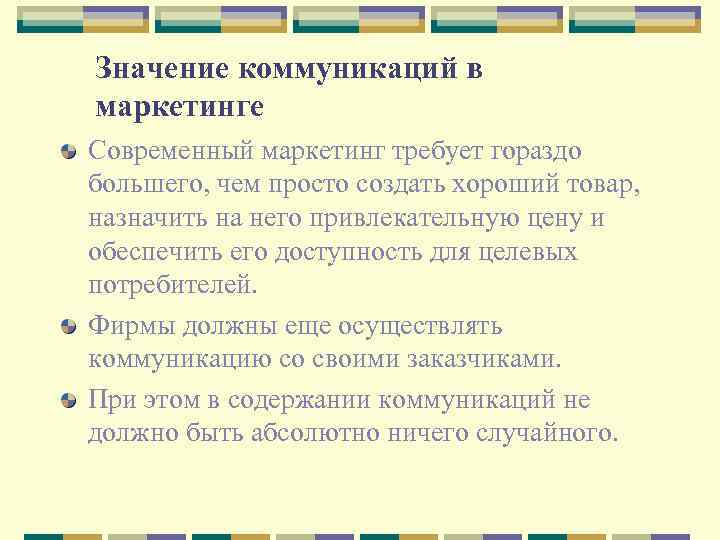 Значение коммуникаций в маркетинге

Современный маркетинг требует гораздо большего, чем просто создать хороший товар, назначить на него привлекательную цену и обеспечить его доступность для целевых потребителей.

Фирмы должны еще осуществлять коммуникацию со своими заказчиками.

При этом в содержании коммуникаций не должно быть абсолютно ничего случайного.